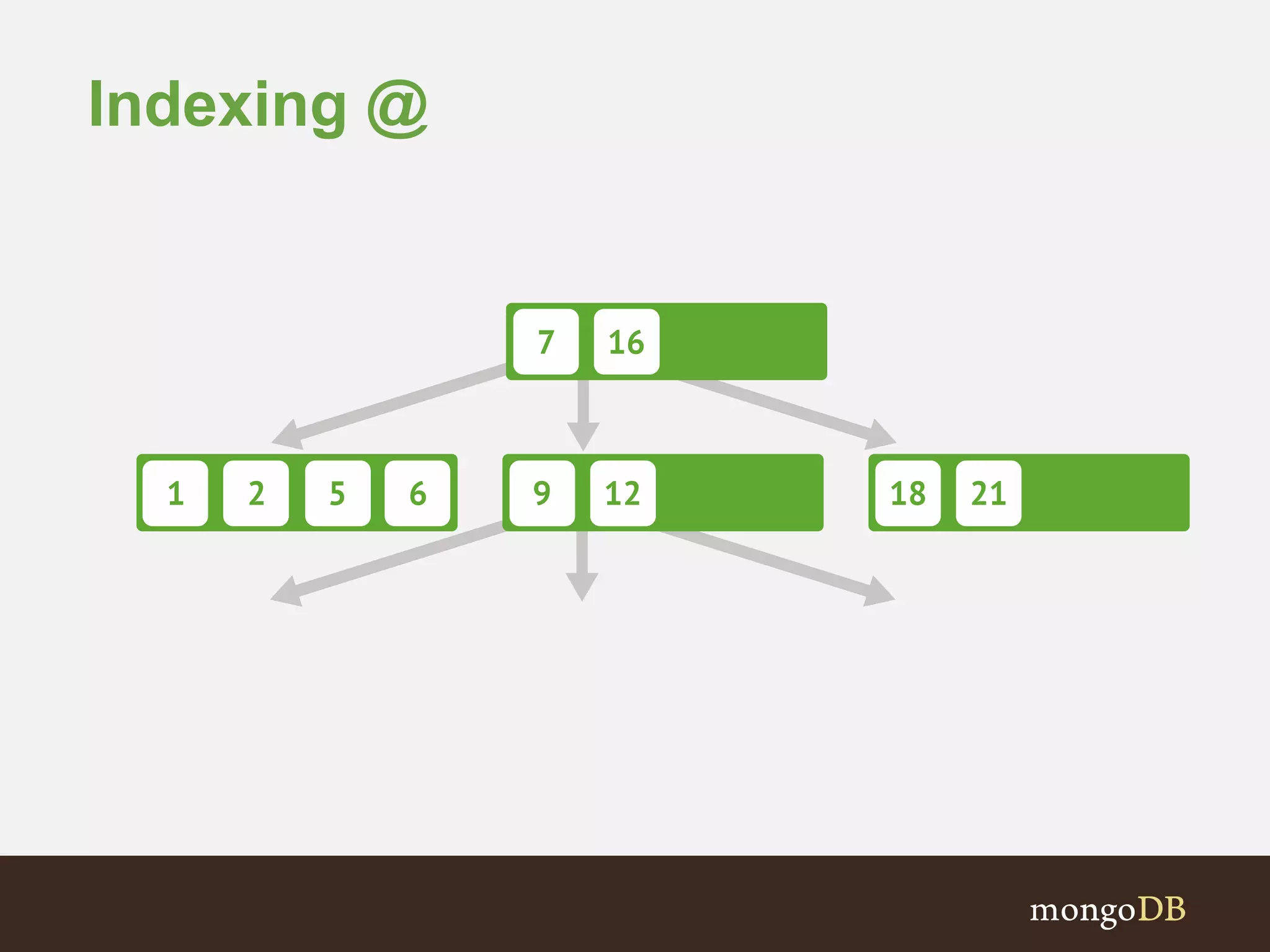 Indexing @

7 16

1 2 5 6

9 12

18 21

mongoDB